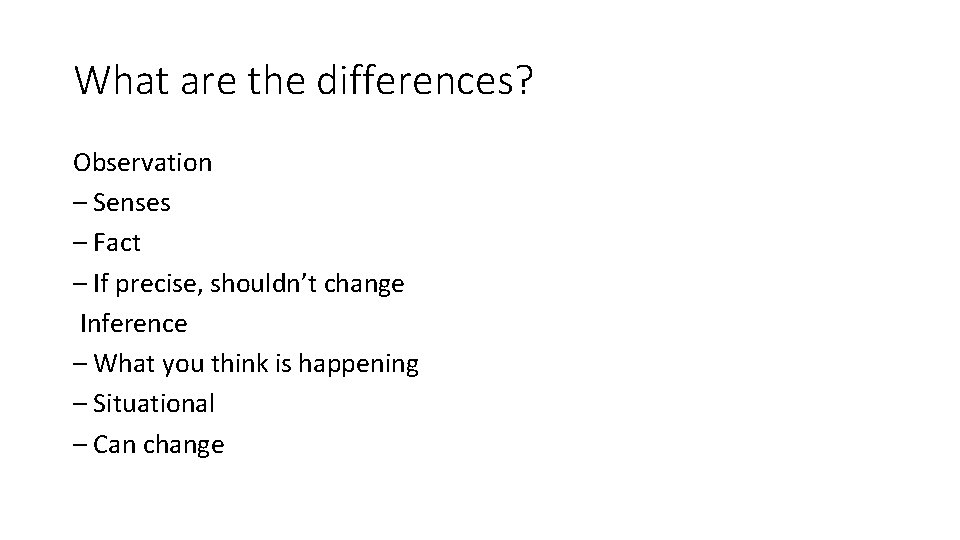 What are the differences?

Observation
– Senses
– Fact
– If precise, shouldn’t change
Inference
– What you think is happening
– Situational
– Can change